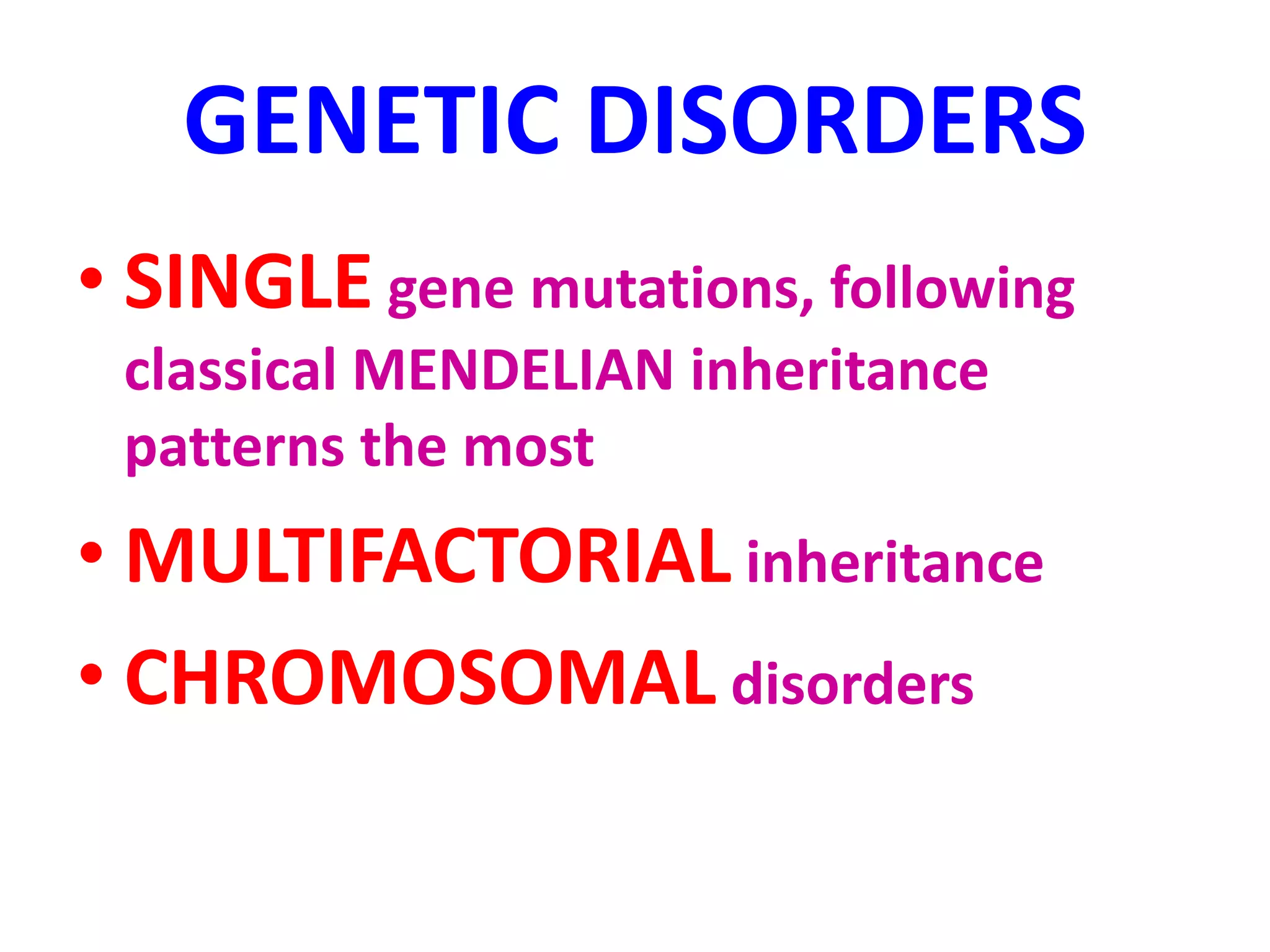 GENETIC DISORDERS

• SINGLE gene mutations, following classical MENDELIAN inheritance patterns the most

• MULTIFACTORIAL inheritance

• CHROMOSOMAL disorders